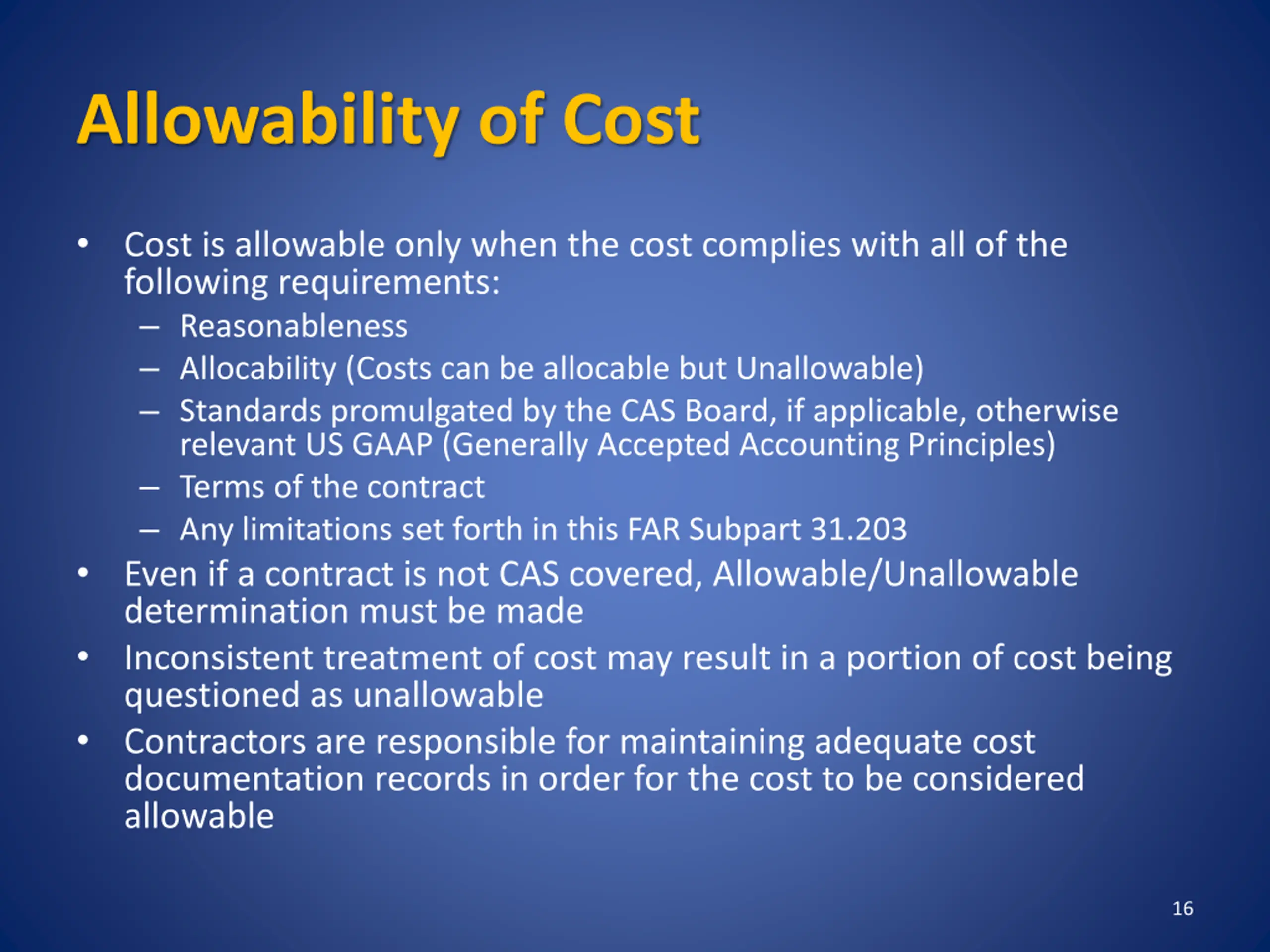 Allowability of Cost

• Cost is allowable only when the cost complies with all of the following requirements:
  – Reasonableness
  – Allocability (Costs can be allocable but Unallowable)
  – Standards promulgated by the CAS Board, if applicable, otherwise relevant US GAAP (Generally Accepted Accounting Principles)
  – Terms of the contract
  – Any limitations set forth in this FAR Subpart 31.203
• Even if a contract is not CAS covered, Allowable/Unallowable determination must be made
• Inconsistent treatment of cost may result in a portion of cost being questioned as unallowable
• Contractors are responsible for maintaining adequate cost documentation records in order for the cost to be considered allowable

16